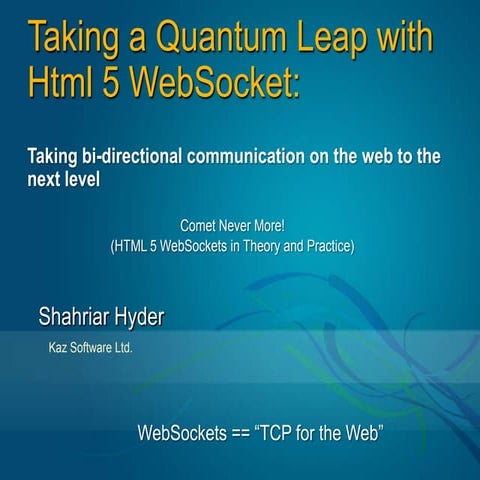 Taking a Quantum Leap with Html 5 WebSocket:

Taking bi-directional communication on the web to the next level

Comet Never More!
(HTML 5 WebSockets in Theory and Practice)

Shahriar Hyder

Kaz Software Ltd.

WebSockets == “TCP for the Web”